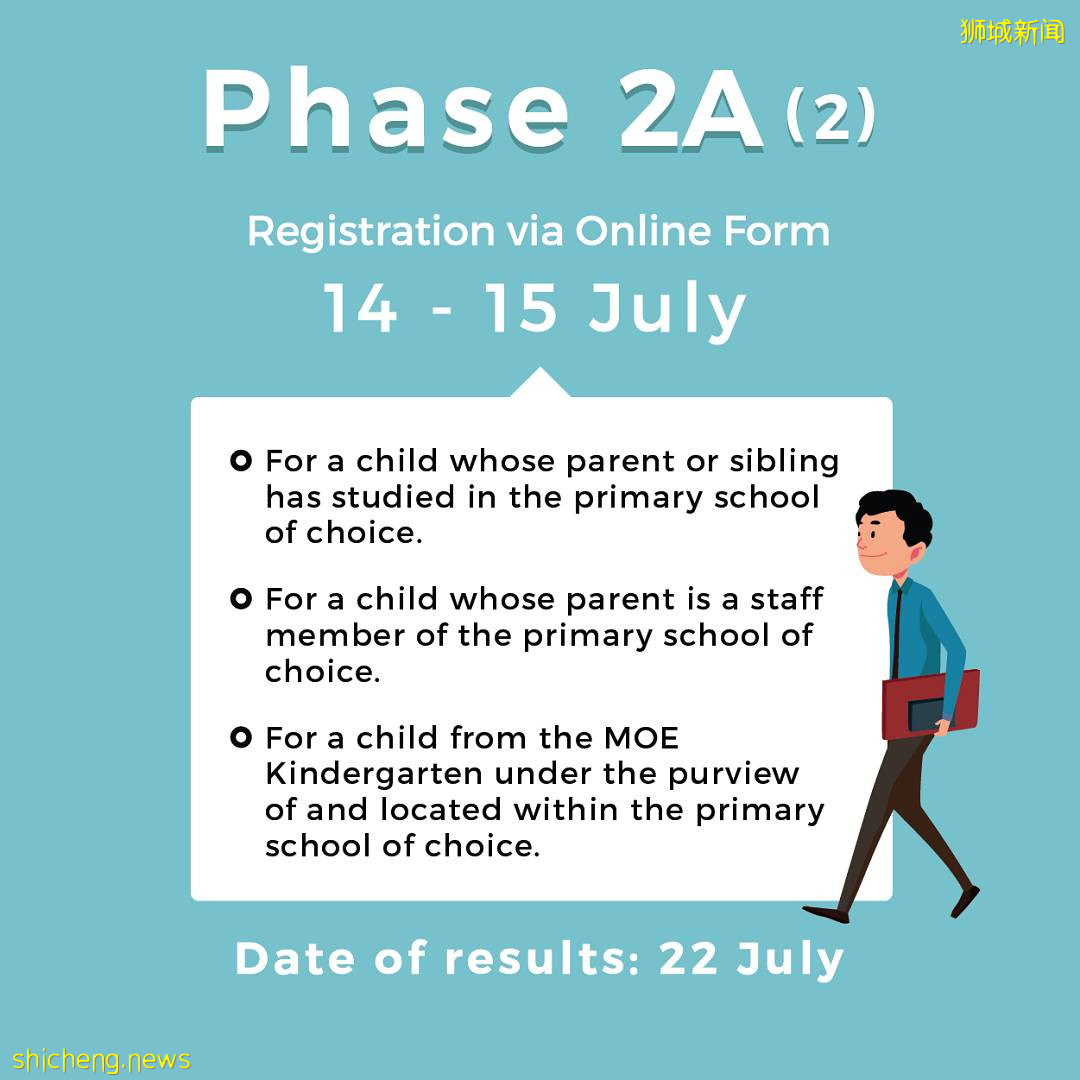 狮城新闻

Phase 2A (2)

Registration via Online Form

14 - 15 July

For a child whose parent or sibling has studied in the primary school of choice.

For a child whose parent is a staff member of the primary school of choice.

For a child from the MOE Kindergarten under the purview of and located within the primary school of choice.

Date of results: 22 July

shicheng.news